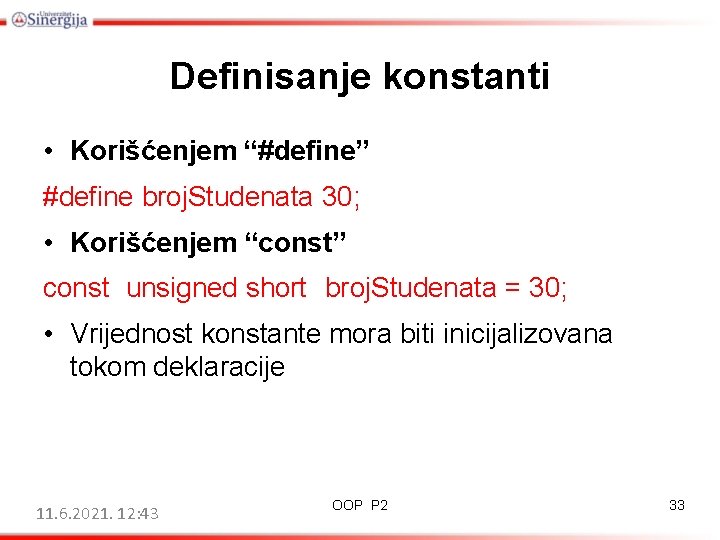 Univerzitet Sinergija

Definisanje konstanti

• Korišćenjem “#define”

#define brojStudenata 30;

• Korišćenjem “const”

const unsigned short brojStudenata = 30;

• Vrijednost konstante mora biti inicijalizovana tokom deklaracije

11.6.2021. 12:43

OOP P2

33